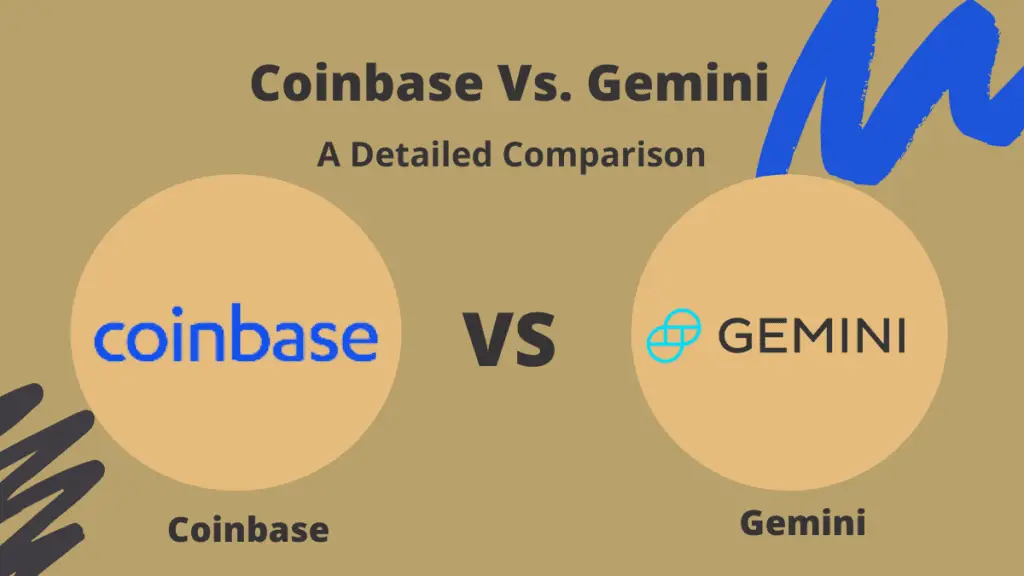 Coinbase Vs. Gemini

A Detailed Comparison

coinbase

VS

GEMINI

Coinbase

Gemini